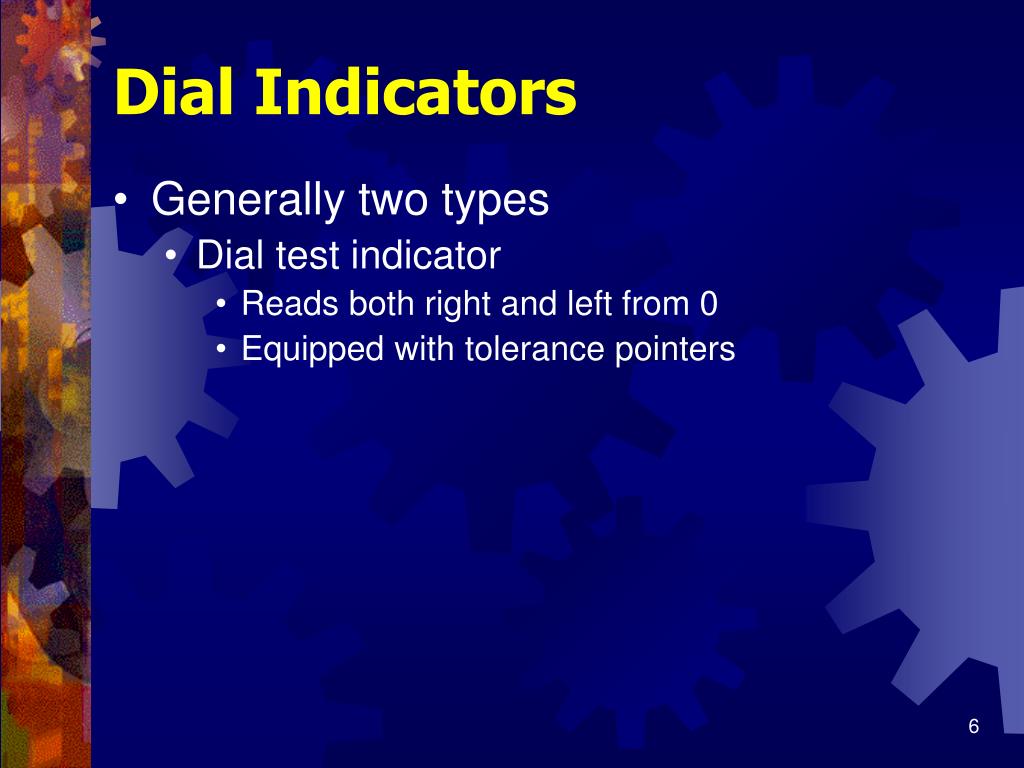 Dial Indicators

• Generally two types
  • Dial test indicator
    • Reads both right and left from 0
    • Equipped with tolerance pointers

6